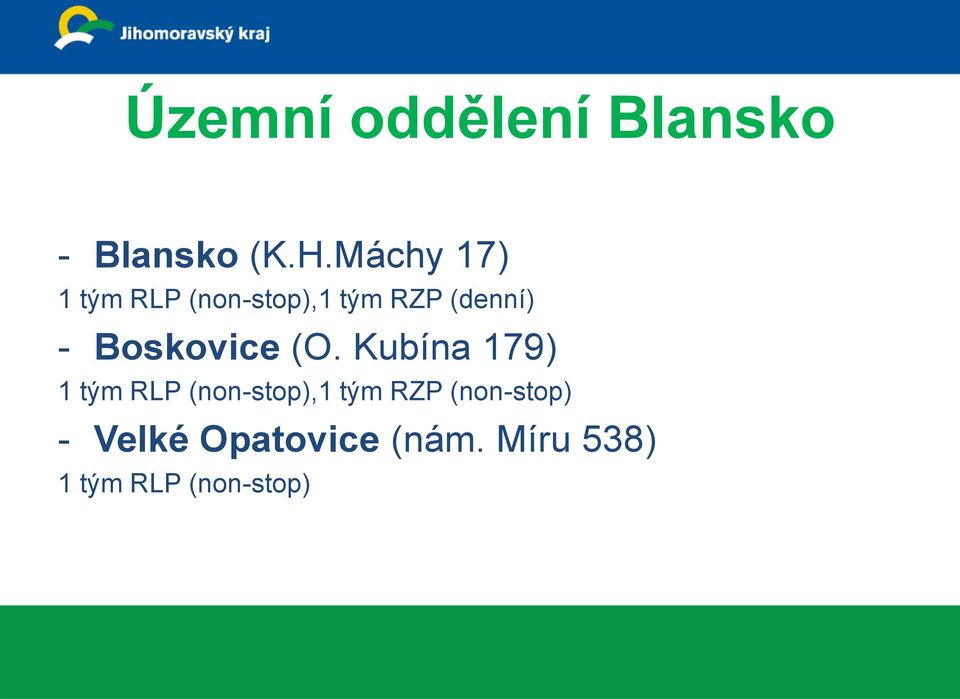 Jihomoravský kraj

Územní oddělení Blansko

- Blansko (K.H.Máchy 17)
1 tým RLP (non-stop),1 tým RZP (denní)
- Boskovice (O. Kubína 179)
1 tým RLP (non-stop),1 tým RZP (non-stop)
- Velké Opatovice (nám. Míru 538)
1 tým RLP (non-stop)